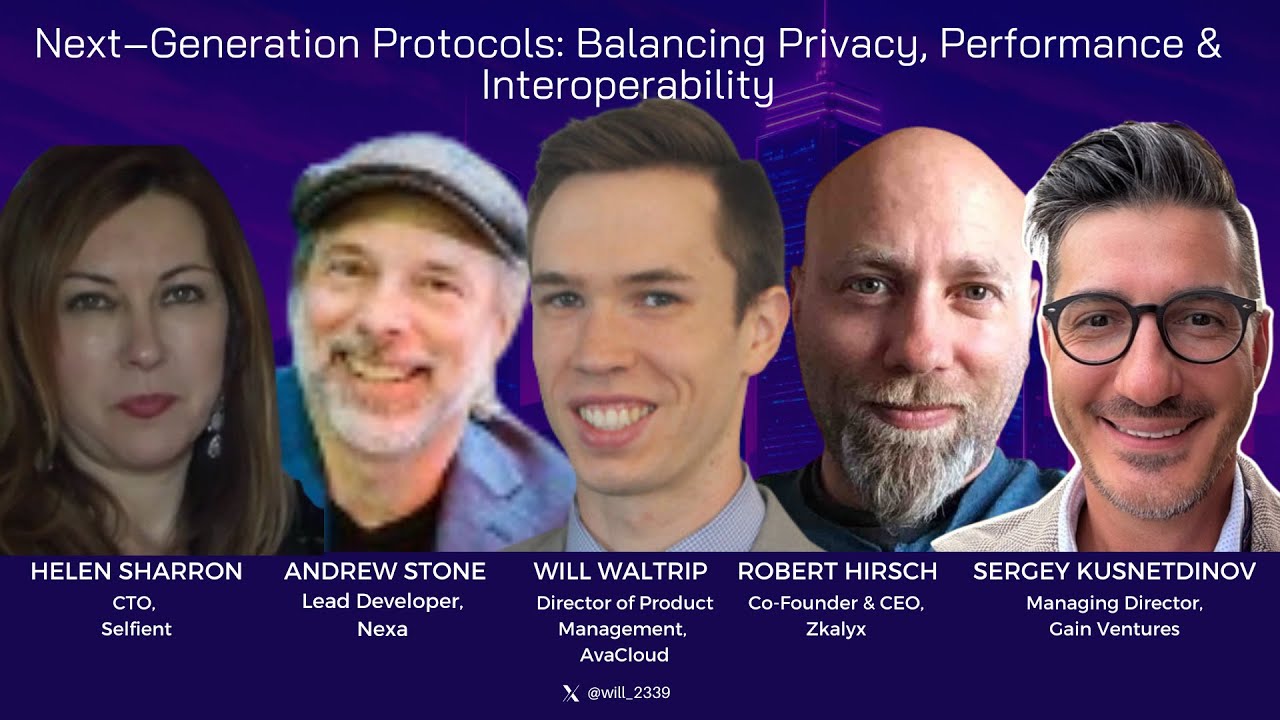 Next–Generation Protocols: Balancing Privacy, Performance & Interoperability

HELEN SHARRON
CTO,
Selfient

ANDREW STONE
Lead Developer,
Nexa

WILL WALTRIP
Director of Product Management,
AvaCloud

ROBERT HIRSCH
Co-Founder & CEO,
Zkalyx

SERGEY KUSNETDINOV
Managing Director,
Gain Ventures

@will_2339